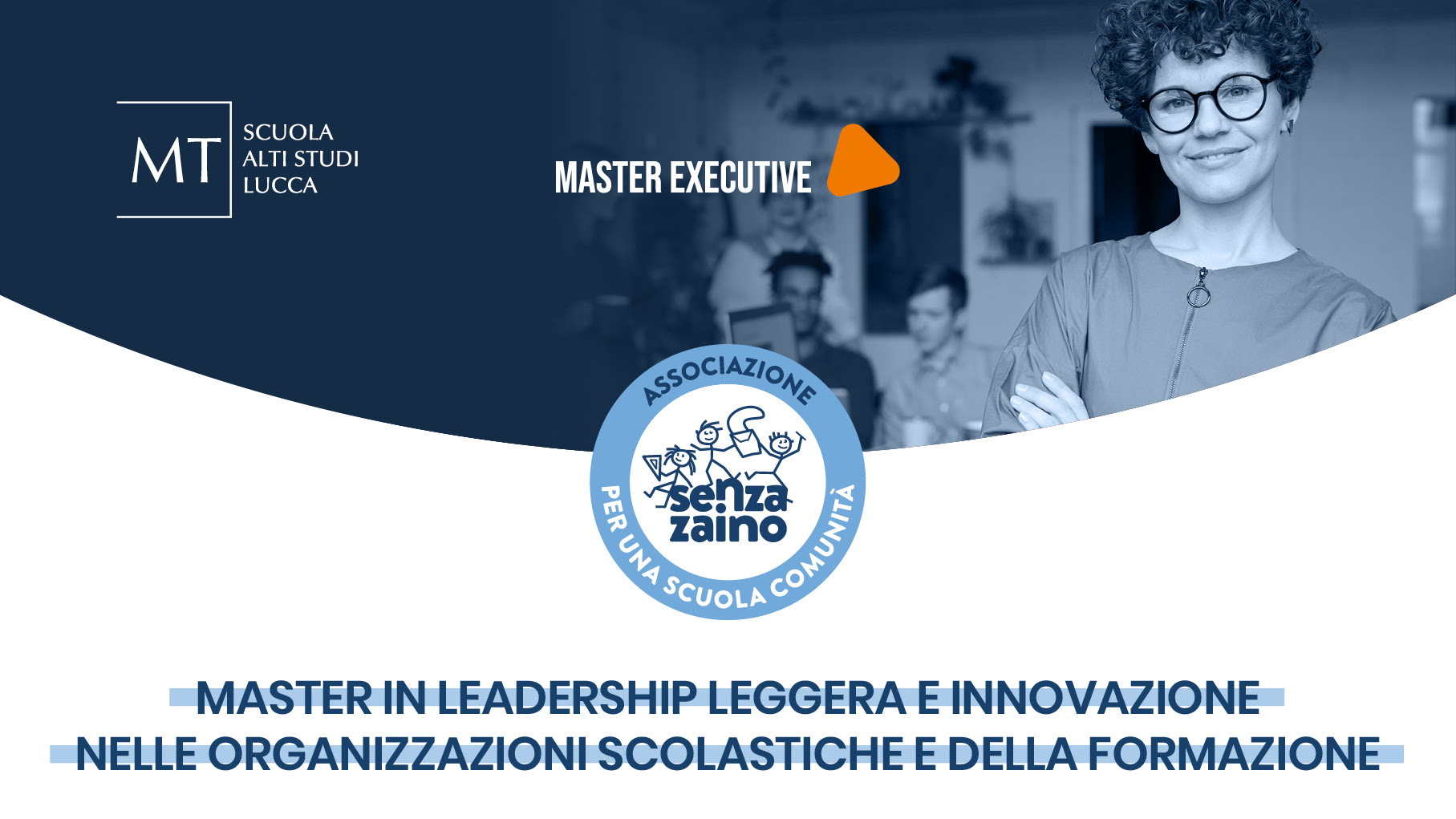 MT SCUOLA ALTI STUDI LUCCA

MASTER EXECUTIVE

ASSOCIAZIONE
senza zaino
PER UNA SCUOLA COMUNITÀ

MASTER IN LEADERSHIP LEGGERA E INNOVAZIONE NELLE ORGANIZZAZIONI SCOLASTICHE E DELLA FORMAZIONE